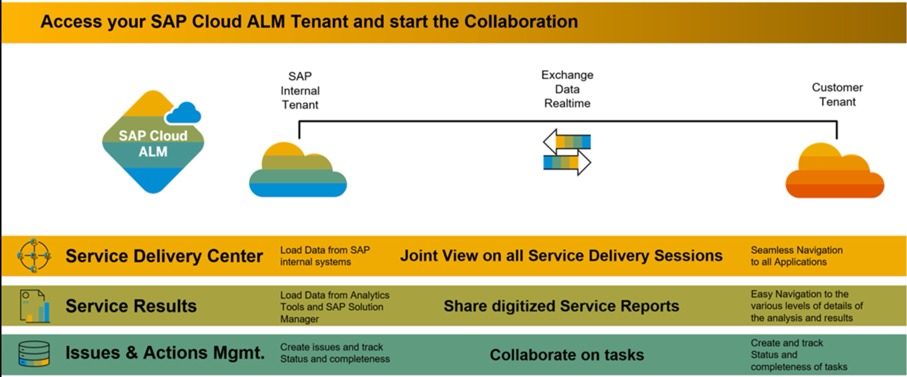 Access your SAP Cloud ALM Tenant and start the Collaboration

SAP Cloud ALM

SAP Internal Tenant

Exchange Data Realtime

Customer Tenant

Service Delivery Center

Load Data from SAP internal systems

Joint View on all Service Delivery Sessions

Seamless Navigation to all Applications

Service Results

Load Data from Analytics Tools and SAP Solution Manager

Share digitized Service Reports

Easy Navigation to the various levels of details of the analysis and results

Issues & Actions Mgmt.

Create issues and track Status and completeness

Collaborate on tasks

Create and track Status and completeness of tasks